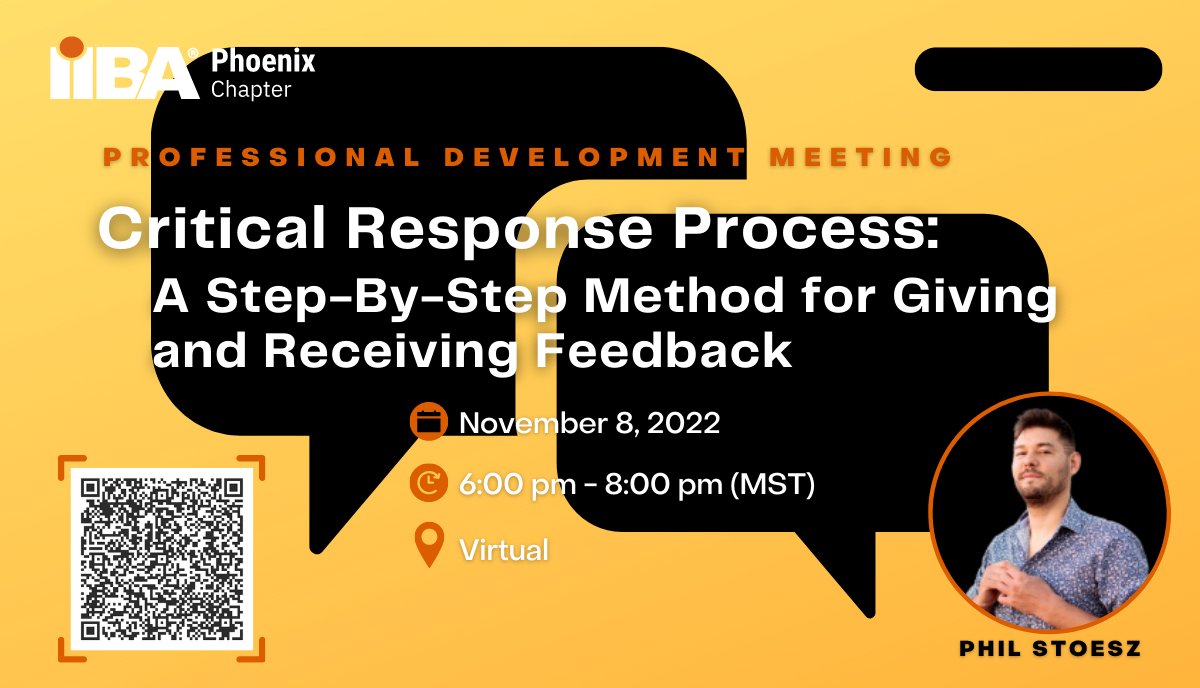 IIBA® Phoenix Chapter

PROFESSIONAL DEVELOPMENT MEETING

Critical Response Process:
A Step-By-Step Method for Giving and Receiving Feedback

November 8, 2022

6:00 pm - 8:00 pm (MST)

Virtual

PHIL STOESZ